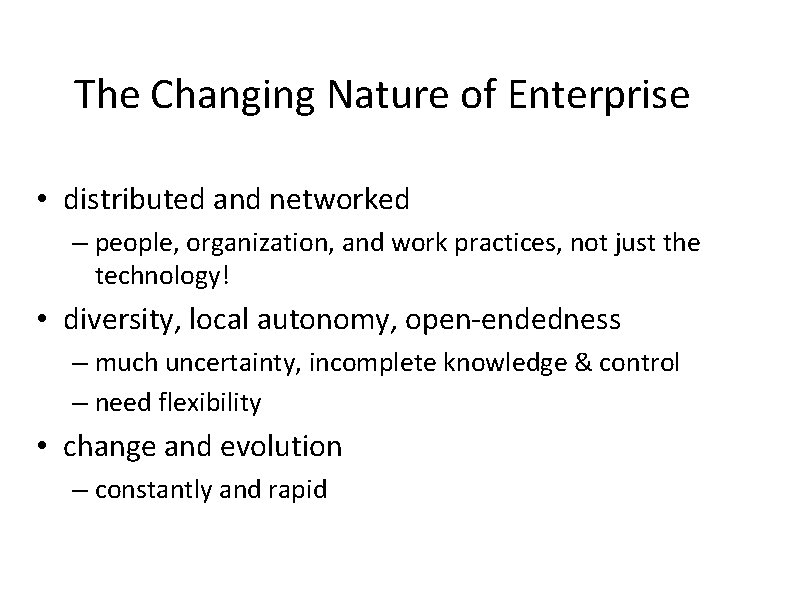 The Changing Nature of Enterprise

• distributed and networked
– people, organization, and work practices, not just the technology!

• diversity, local autonomy, open-endedness
– much uncertainty, incomplete knowledge & control
– need flexibility

• change and evolution
– constantly and rapid